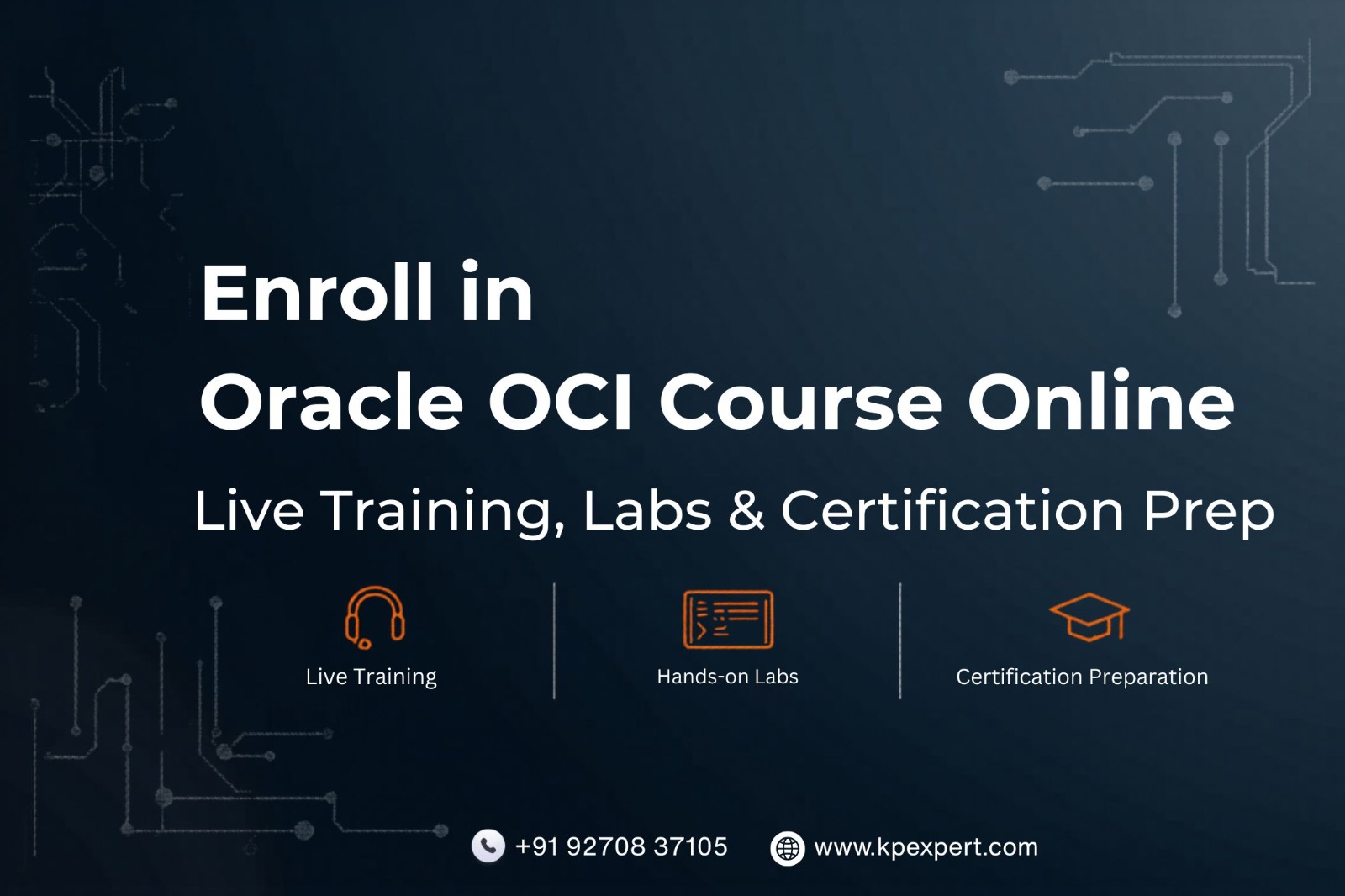 Enroll in
Oracle OCI Course Online

Live Training, Labs & Certification Prep

Live Training

Hands-on Labs

Certification Preparation

+91 92708 37105

www.kpexpert.com